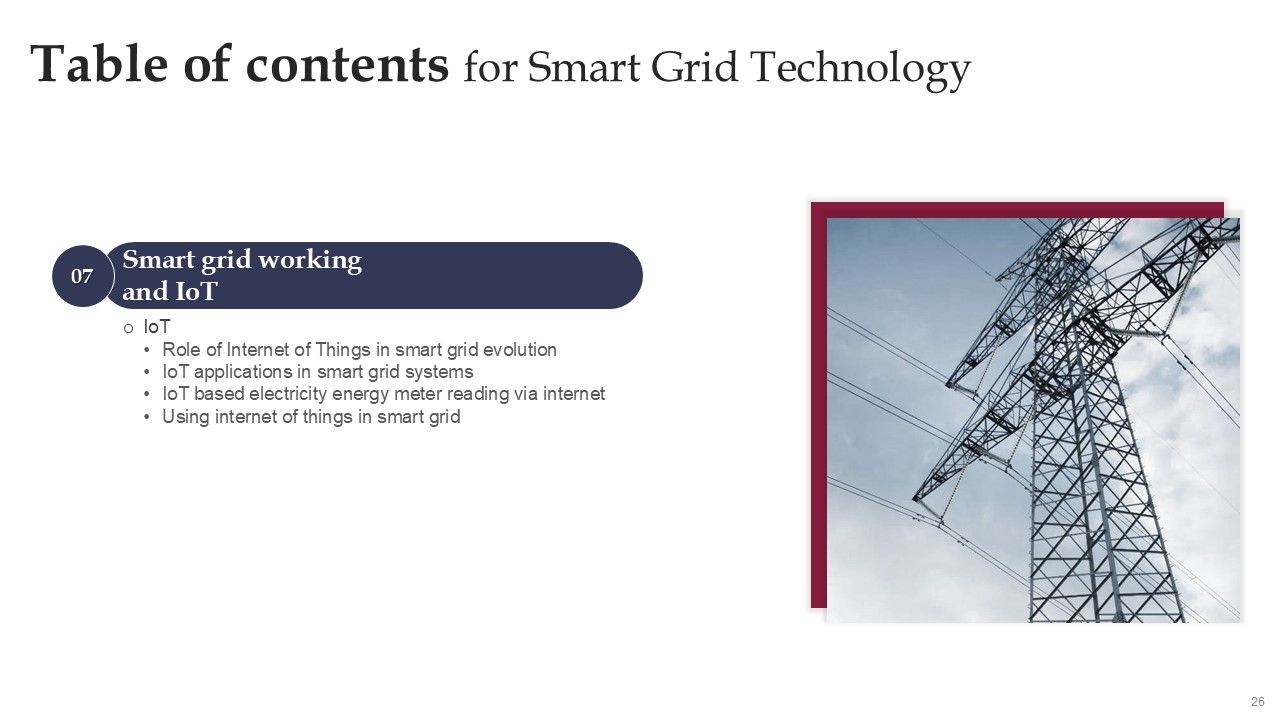 Table of contents for Smart Grid Technology

07

Smart grid working and IoT

o IoT
• Role of Internet of Things in smart grid evolution
• IoT applications in smart grid systems
• IoT based electricity energy meter reading via internet
• Using internet of things in smart grid

26